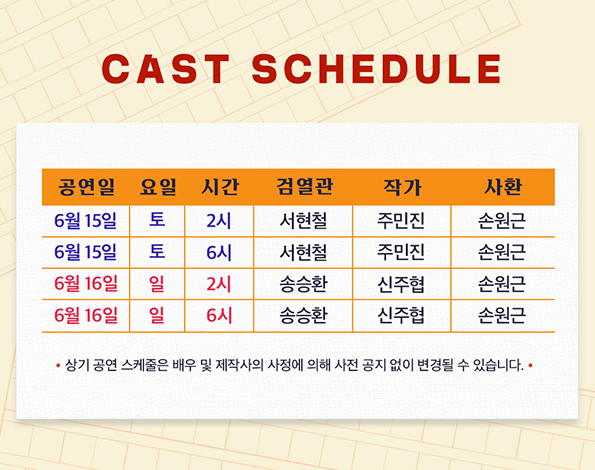 CAST SCHEDULE

| 공연일 | 요일 | 시간 | 검열관 | 작가 | 사환 |
|---|---|---|---|---|---|
| 6월 15일 | 토 | 2시 | 서현철 | 주민진 | 손원근 |
| 6월 15일 | 토 | 6시 | 서현철 | 주민진 | 손원근 |
| 6월 16일 | 일 | 2시 | 송승환 | 신주협 | 손원근 |
| 6월 16일 | 일 | 6시 | 송승환 | 신주협 | 손원근 |

• 상기 공연 스케줄은 배우 및 제작사의 사정에 의해 사전 공지 없이 변경될 수 있습니다. •